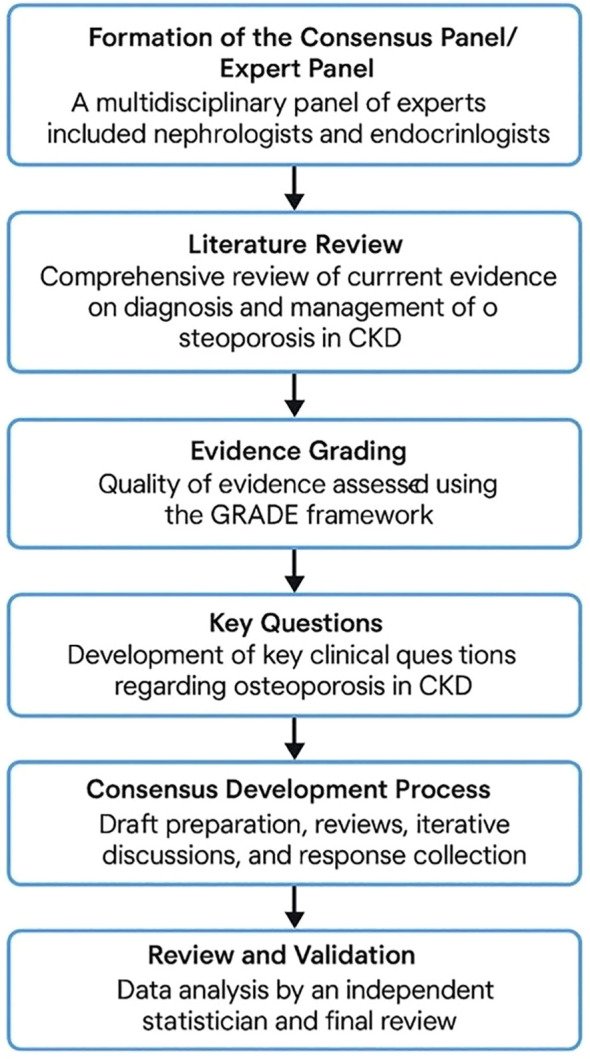 Formation of the Consensus Panel/ Expert Panel
A multidisciplinary panel of experts included nephrologists and endocrinlogists

Literature Review
Comprehensive review of currrent evidence on diagnosis and management of o steoporosis in CKD

Evidence Grading
Quality of evidence assessed using the GRADE framework

Key Questions
Development of key clinical ques tions regarding osteoporosis in CKD

Consensus Development Process
Draft preparation, reviews, iterative discussions, and response collection

Review and Validation
Data analysis by an independent statistician and final review